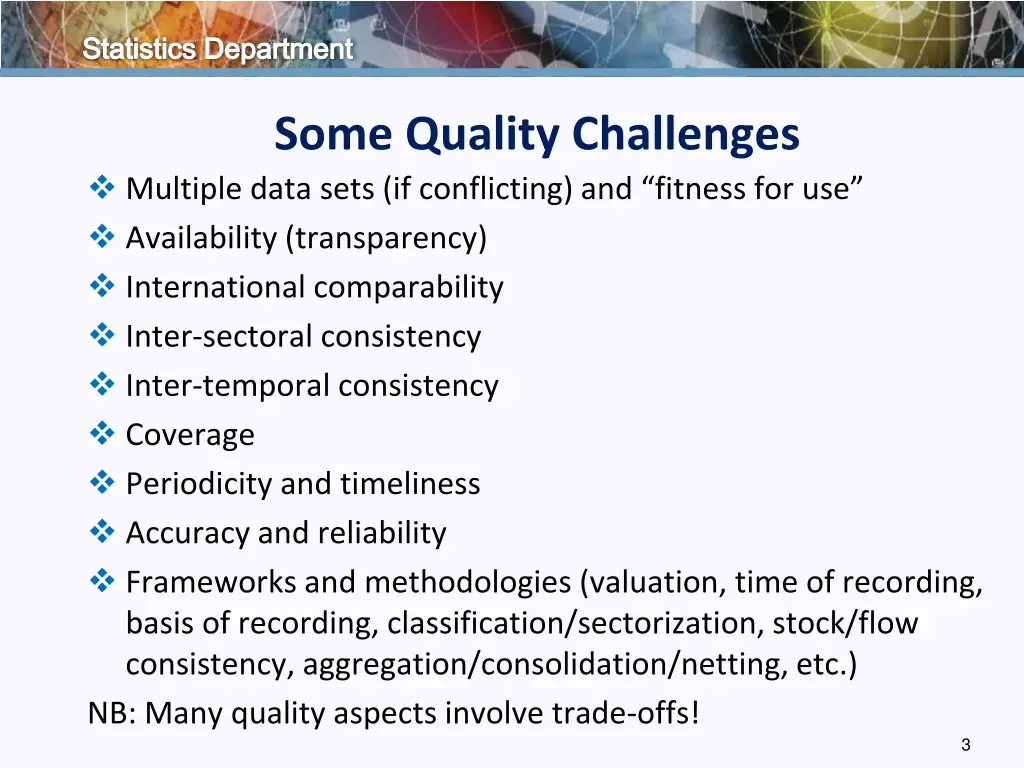 Statistics Department

Some Quality Challenges

❖ Multiple data sets (if conflicting) and “fitness for use”
❖ Availability (transparency)
❖ International comparability
❖ Inter-sectoral consistency
❖ Inter-temporal consistency
❖ Coverage
❖ Periodicity and timeliness
❖ Accuracy and reliability
❖ Frameworks and methodologies (valuation, time of recording, basis of recording, classification/sectorization, stock/flow consistency, aggregation/consolidation/netting, etc.)

NB: Many quality aspects involve trade-offs!

3